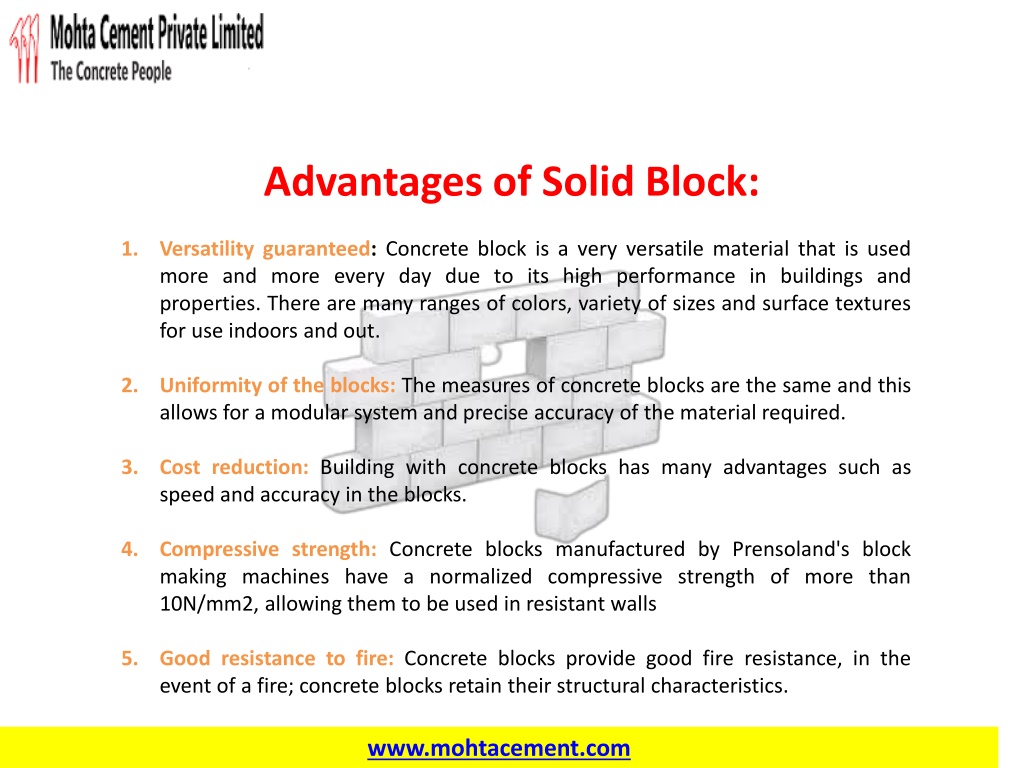 Mohta Cement Private Limited
The Concrete People

Advantages of Solid Block:

1. Versatility guaranteed: Concrete block is a very versatile material that is used more and more every day due to its high performance in buildings and properties. There are many ranges of colors, variety of sizes and surface textures for use indoors and out.

2. Uniformity of the blocks: The measures of concrete blocks are the same and this allows for a modular system and precise accuracy of the material required.

3. Cost reduction: Building with concrete blocks has many advantages such as speed and accuracy in the blocks.

4. Compressive strength: Concrete blocks manufactured by Prensoland's block making machines have a normalized compressive strength of more than 10N/mm2, allowing them to be used in resistant walls

5. Good resistance to fire: Concrete blocks provide good fire resistance, in the event of a fire; concrete blocks retain their structural characteristics.

www.mohtacement.com